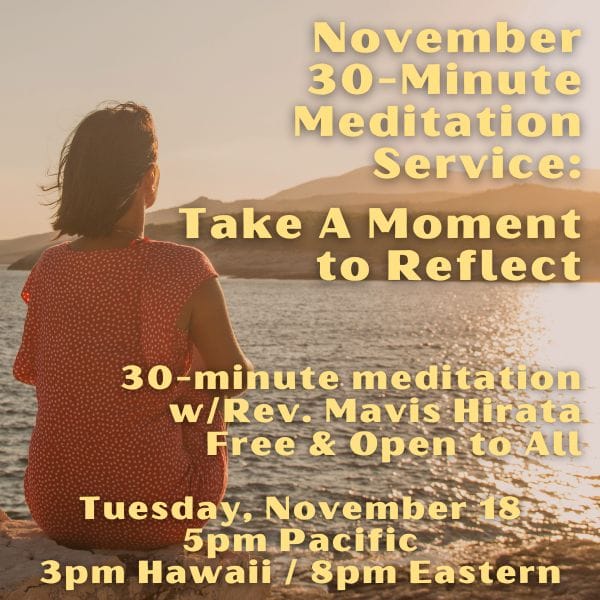 November 30-Minute Meditation Service:

Take A Moment to Reflect

30-minute meditation w/Rev. Mavis Hirata Free & Open to All

Tuesday, November 18
5pm Pacific
3pm Hawaii / 8pm Eastern